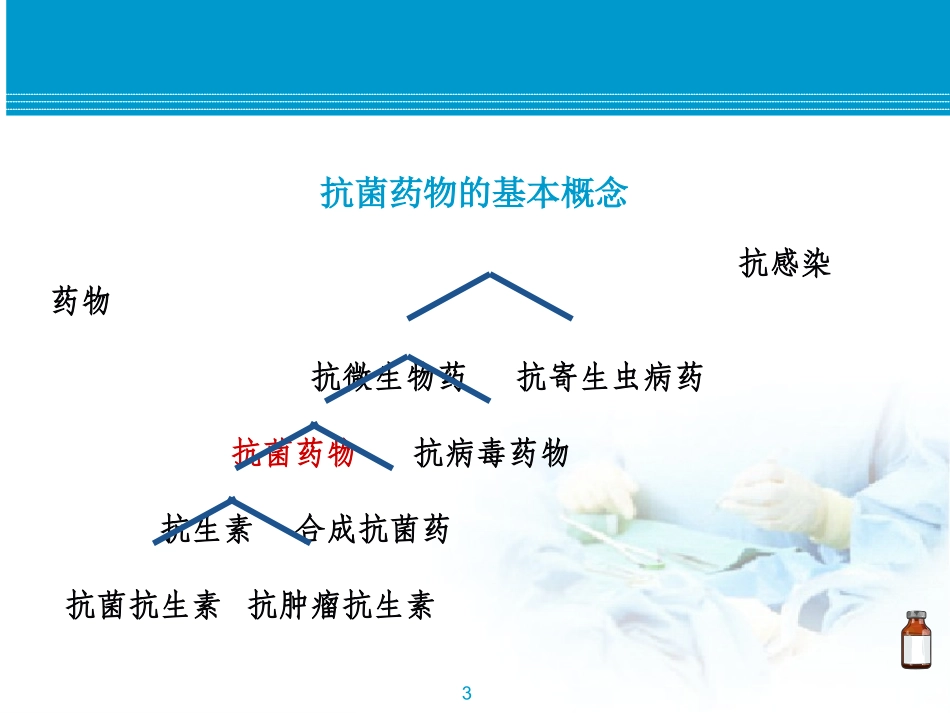 抗菌药物的基本概念

抗感染药物

抗微生物药　抗寄生虫病药

抗菌药物　抗病毒药物

抗生素　合成抗菌药

抗菌抗生素　抗肿瘤抗生素

3